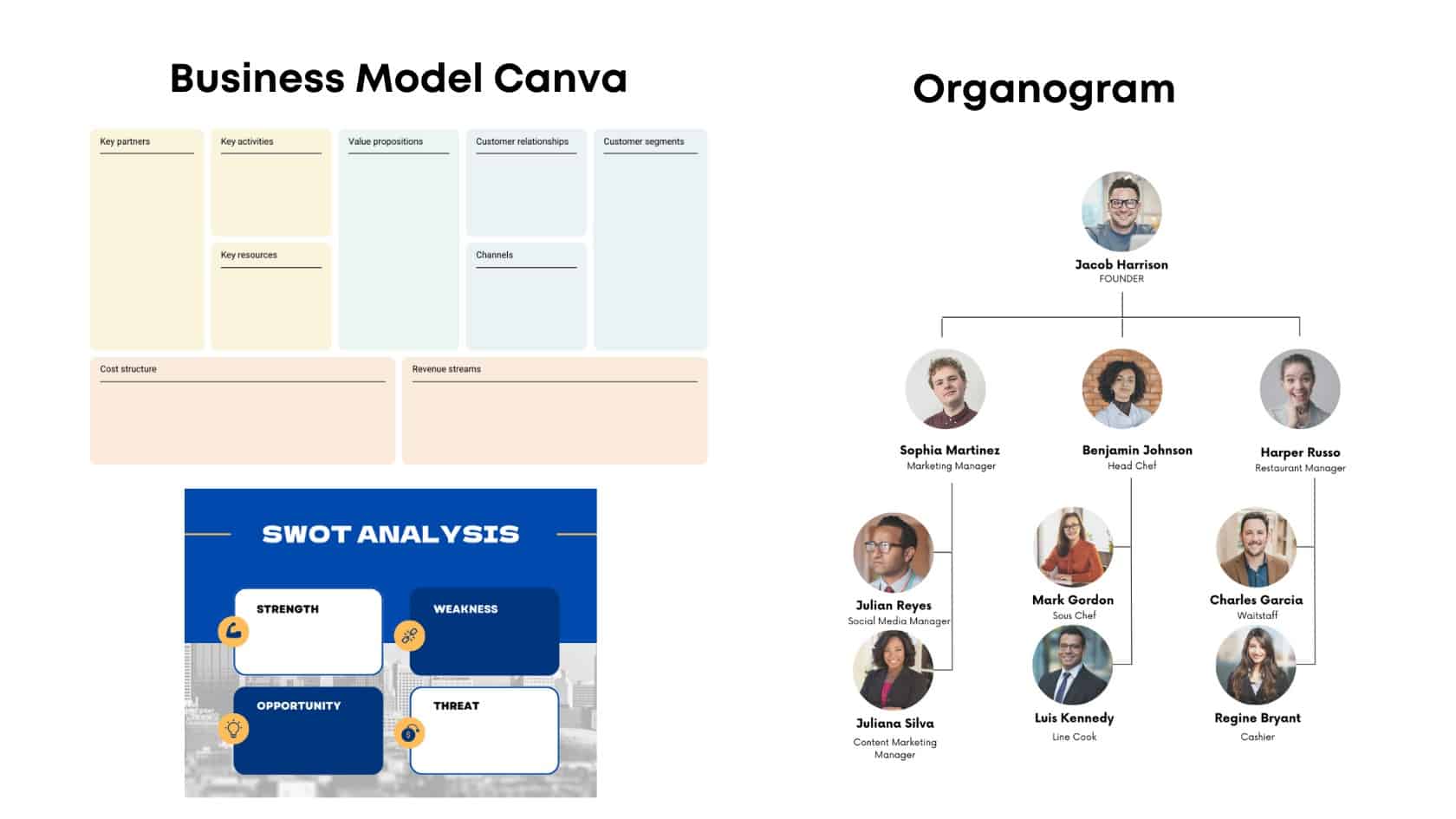 Business Model Canva

Key partners

Key activities

Key resources

Value propositions

Customer relationships

Channels

Customer segments

Cost structure

Revenue streams

SWOT ANALYSIS

STRENGTH

WEAKNESS

OPPORTUNITY

THREAT

Organogram

Jacob Harrison
FOUNDER

Sophia Martinez
Marketing Manager

Benjamin Johnson
Head Chef

Harper Russo
Restaurant Manager

Julian Reyes
Social Media Manager

Juliana Silva
Content Marketing Manager

Mark Gordon
Sous Chef

Luis Kennedy
Line Cook

Charles Garcia
Waitstaff

Regine Bryant
Cashier